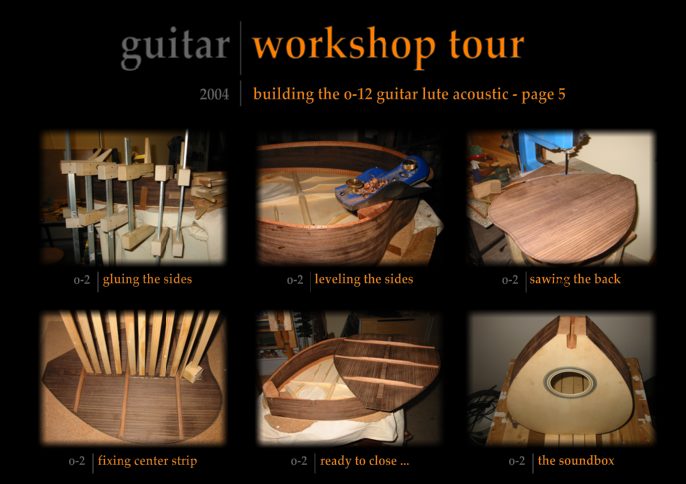 guitar | workshop tour

2004 | building the o-12 guitar lute acoustic - page 5

o-2 | gluing the sides

o-2 | leveling the sides

o-2 | sawing the back

o-2 | fixing center strip

o-2 | ready to close ...

o-2 | the soundbox